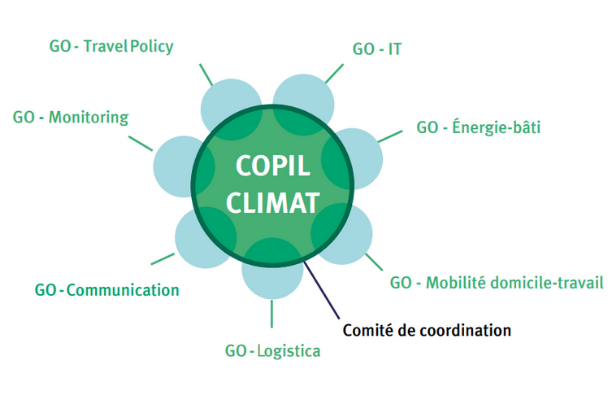 GO - Travel Policy

GO - IT

GO - Monitoring

GO - Énergie-bâti

COPIL CLIMAT

GO - Communication

GO - Mobilité domicile-travail

Comité de coordination

GO - Logistica